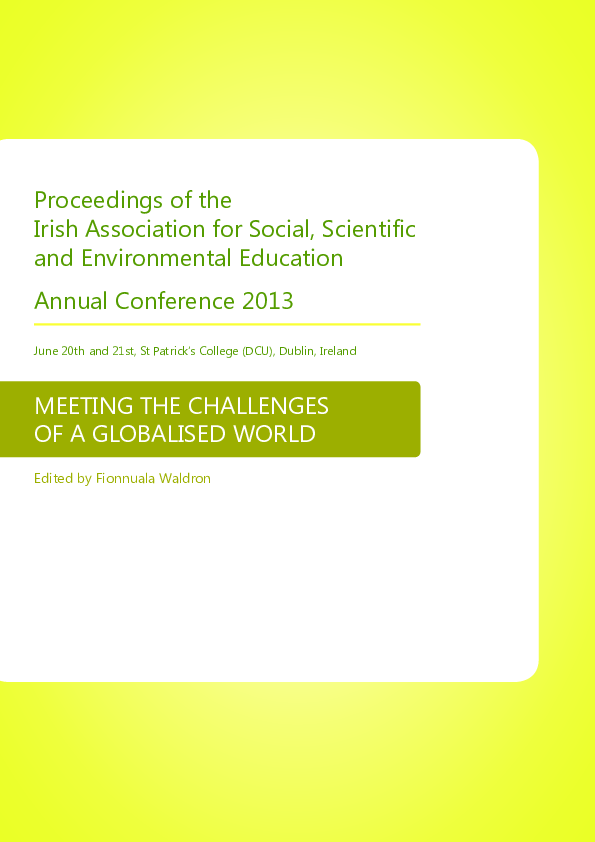 Proceedings of the
Irish Association for Social, Scientific
and Environmental Education

Annual Conference 2013

June 20th and 21st, St Patrick's College (DCU), Dublin, Ireland

MEETING THE CHALLENGES
OF A GLOBALISED WORLD

Edited by Fionnuala Waldron